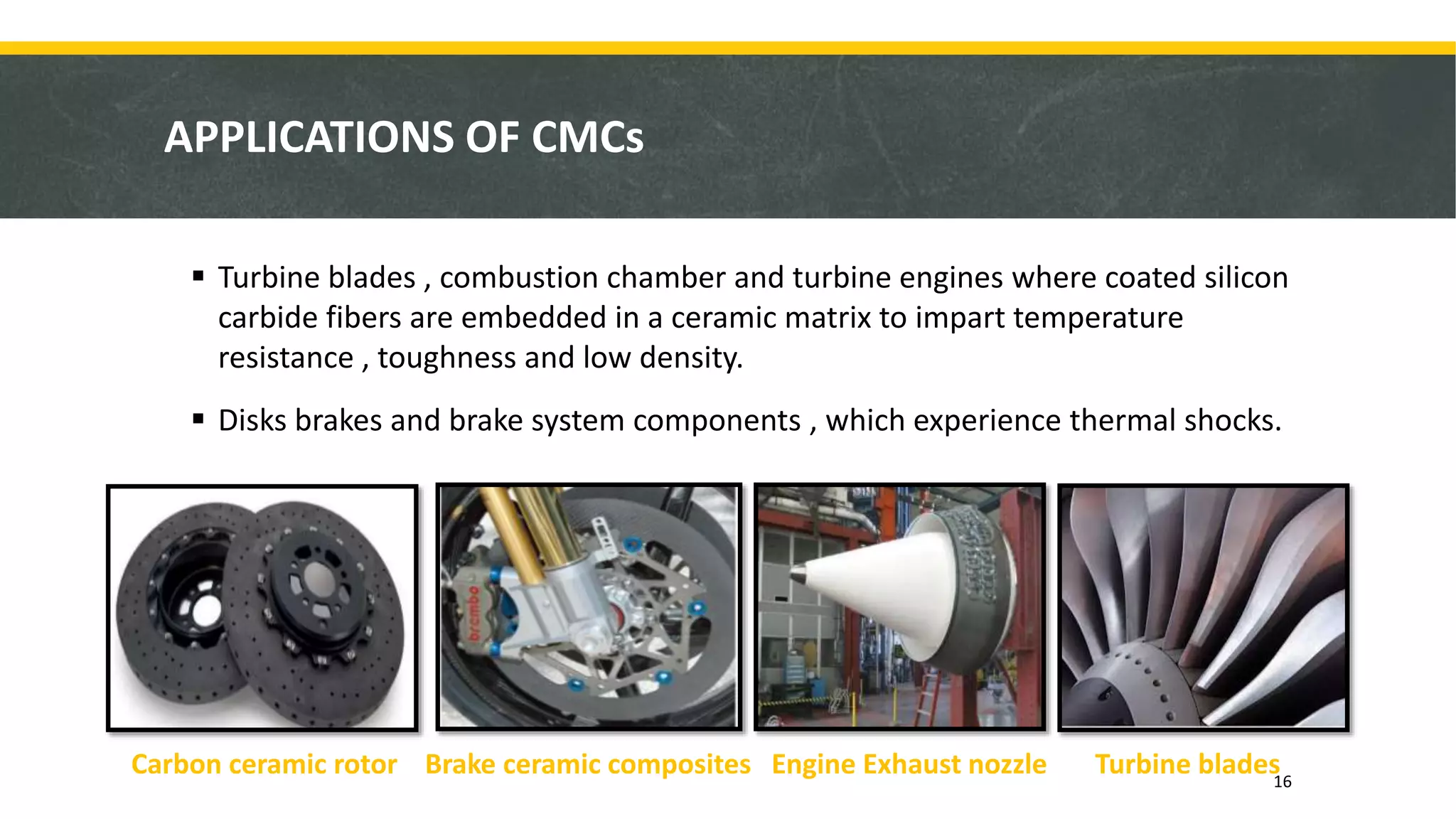 APPLICATIONS OF CMCs

▪ Turbine blades , combustion chamber and turbine engines where coated silicon carbide fibers are embedded in a ceramic matrix to impart temperature resistance , toughness and low density.

▪ Disks brakes and brake system components , which experience thermal shocks.

brembo

Carbon ceramic rotor

Brake ceramic composites

Engine Exhaust nozzle

Turbine blades

16